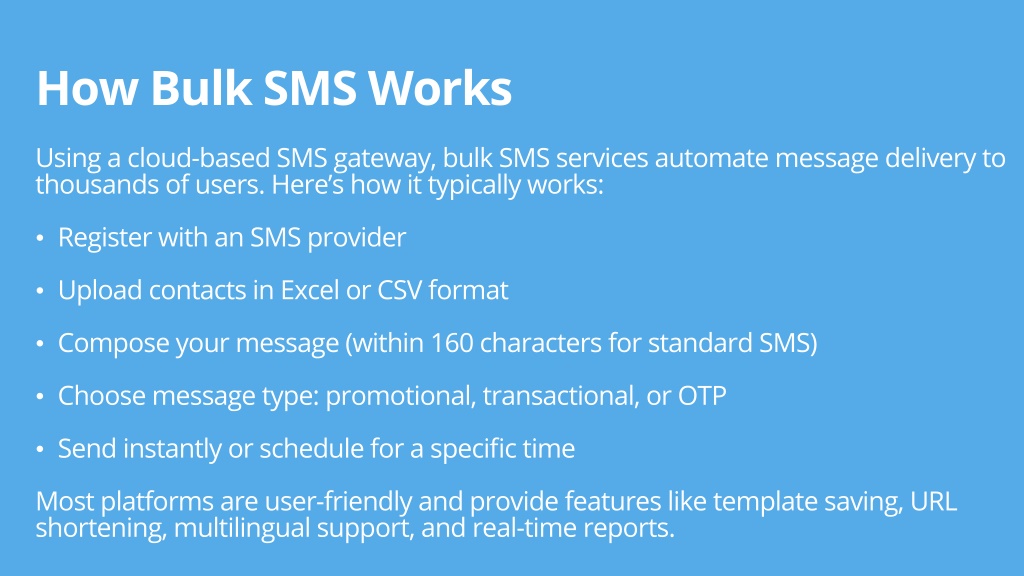 How Bulk SMS Works

Using a cloud-based SMS gateway, bulk SMS services automate message delivery to thousands of users. Here’s how it typically works:

• Register with an SMS provider

• Upload contacts in Excel or CSV format

• Compose your message (within 160 characters for standard SMS)

• Choose message type: promotional, transactional, or OTP

• Send instantly or schedule for a specific time

Most platforms are user-friendly and provide features like template saving, URL shortening, multilingual support, and real-time reports.